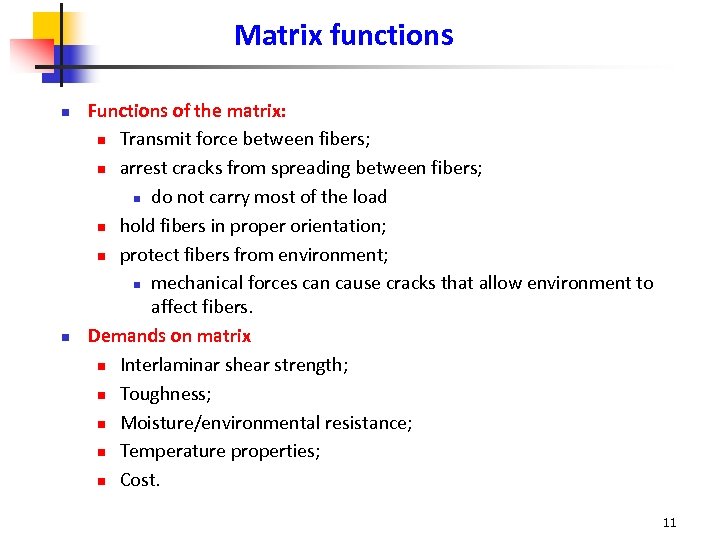 Matrix functions

Functions of the matrix:

Transmit force between fibers;

arrest cracks from spreading between fibers;

do not carry most of the load

hold fibers in proper orientation;

protect fibers from environment;

mechanical forces can cause cracks that allow environment to affect fibers.

Demands on matrix

Interlaminar shear strength;

Toughness;

Moisture/environmental resistance;

Temperature properties;

Cost.

11